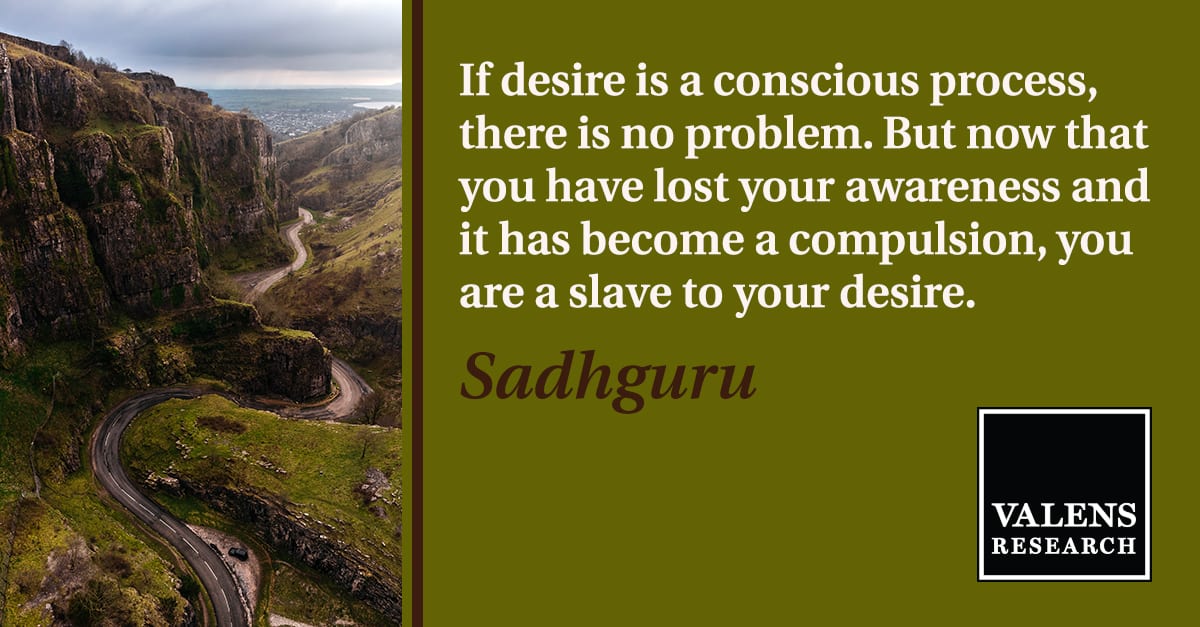 If desire is a conscious process, there is no problem. But now that you have lost your awareness and it has become a compulsion, you are a slave to your desire.

Sadhguru

VALENS
RESEARCH